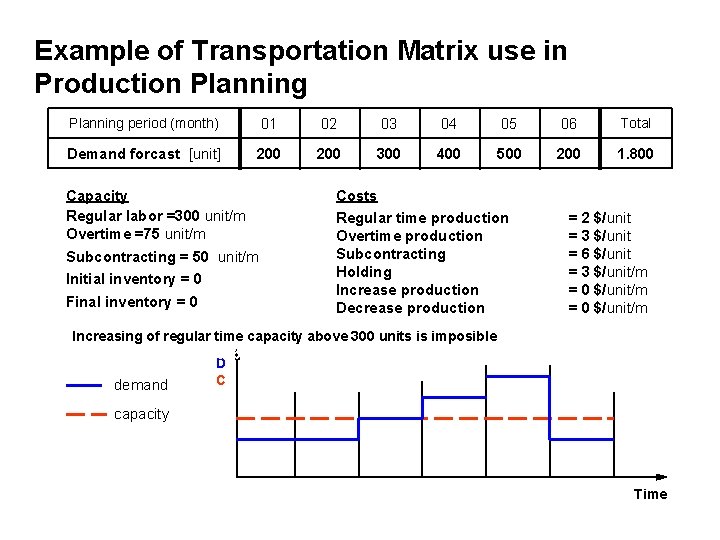 Example of Transportation Matrix use in Production Planning

| Planning period (month) | 01 | 02 | 03 | 04 | 05 | 06 | Total |
|---|---|---|---|---|---|---|---|
| Demand forcast [unit] | 200 | 200 | 300 | 400 | 500 | 200 | 1.800 |

Capacity
Regular labor =300 unit/m
Overtime =75 unit/m
Subcontracting = 50 unit/m
Initial inventory = 0
Final inventory = 0

Costs
Regular time production = 2 $/unit
Overtime production = 3 $/unit
Subcontracting = 6 $/unit
Holding = 3 $/unit/m
Increase production = 0 $/unit/m
Decrease production = 0 $/unit/m

Increasing of regular time capacity above 300 units is imposible

demand
capacity
D
C
Time